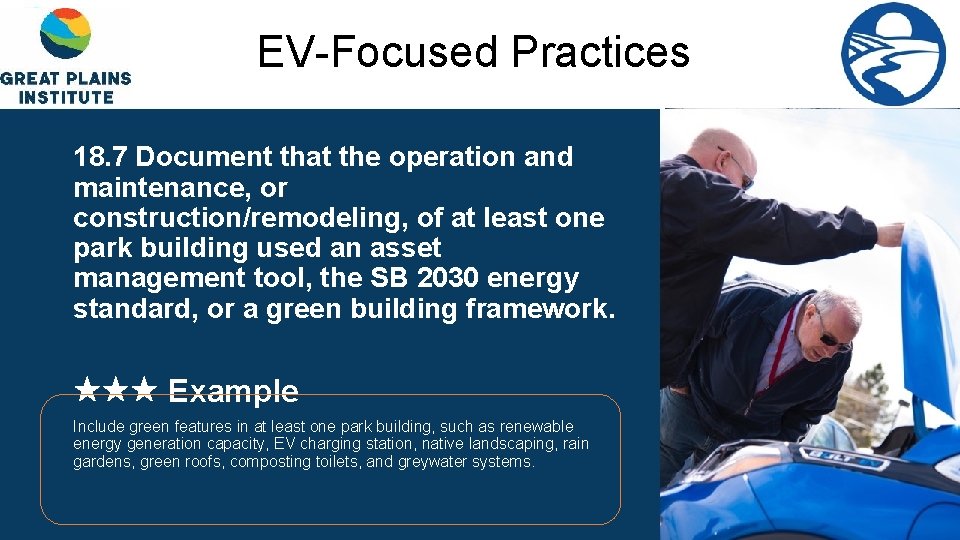 GREAT PLAINS INSTITUTE

EV-Focused Practices

18.7 Document that the operation and maintenance, or construction/remodeling, of at least one park building used an asset management tool, the SB 2030 energy standard, or a green building framework.

★★★ Example

Include green features in at least one park building, such as renewable energy generation capacity, EV charging station, native landscaping, rain gardens, green roofs, composting toilets, and greywater systems.